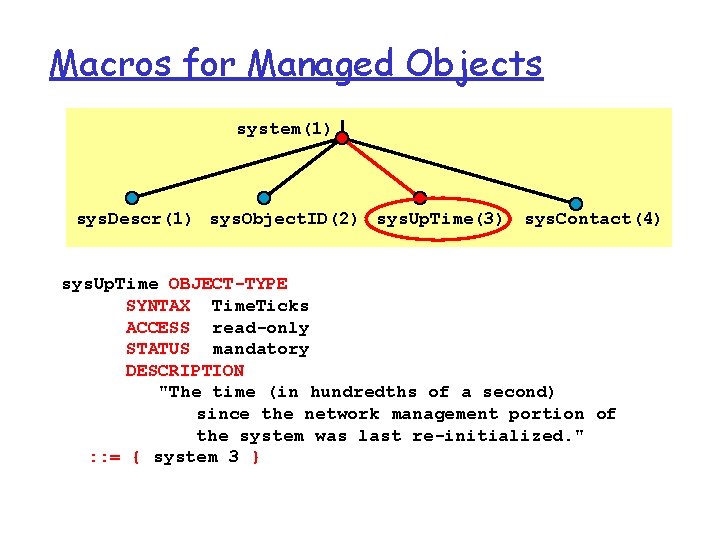 Macros for Managed Objects

system(1)

sysDescr(1) sysObjectID(2) sysUpTime(3) sysContact(4)

sysUpTime OBJECT-TYPE
SYNTAX TimeTicks
ACCESS read-only
STATUS mandatory
DESCRIPTION
"The time (in hundredths of a second) since the network management portion of the system was last re-initialized."
::= { system 3 }